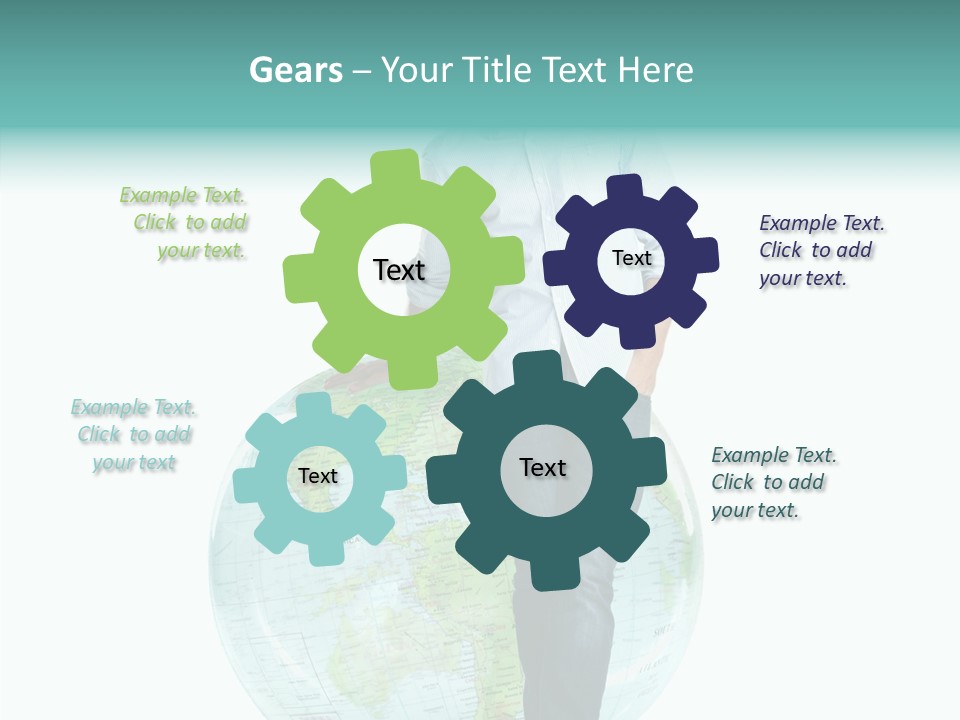 Gears – Your Title Text Here

Example Text. Click to add your text.

Text

Text

Example Text. Click to add your text.

Example Text. Click to add your text

Text

Text

Example Text. Click to add your text.